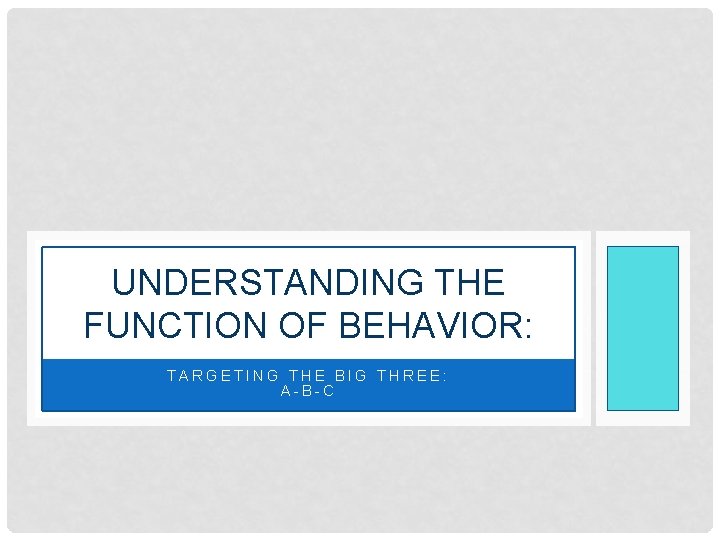 UNDERSTANDING THE FUNCTION OF BEHAVIOR:

TARGETING THE BIG THREE:
A-B-C